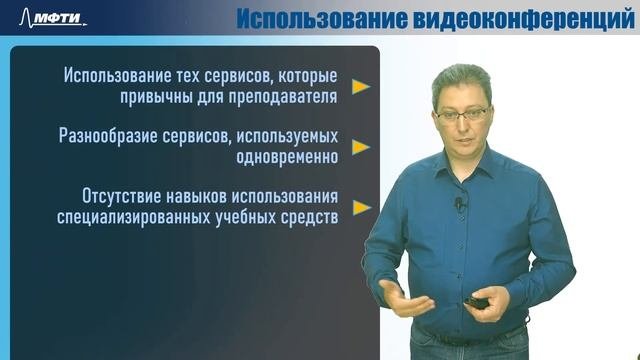 МФТИ

Использование видеоконференций

Использование тех сервисов, которые привычны для преподавателя

Разнообразие сервисов, используемых одновременно

Отсутствие навыков использования специализированных учебных средств